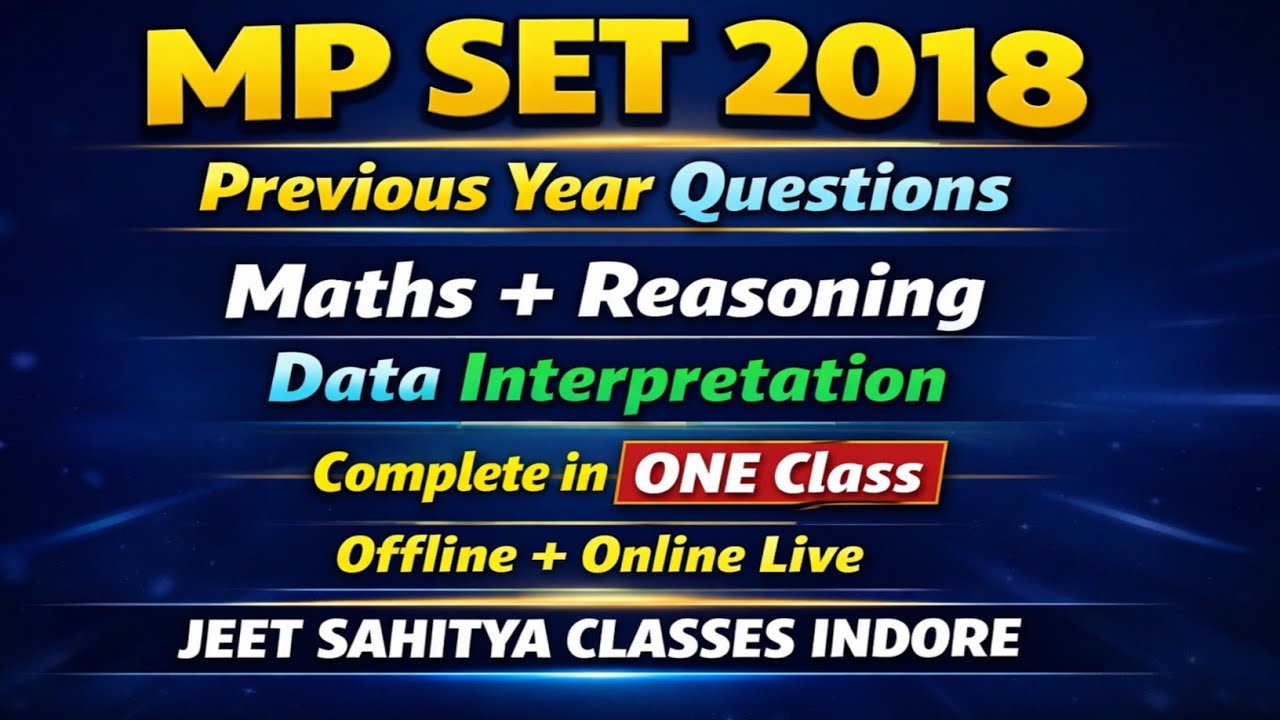 MP SET 2018

Previous Year Questions

Maths + Reasoning

Data Interpretation

Complete in ONE Class

Offline + Online Live

JEET SAHITYA CLASSES INDORE